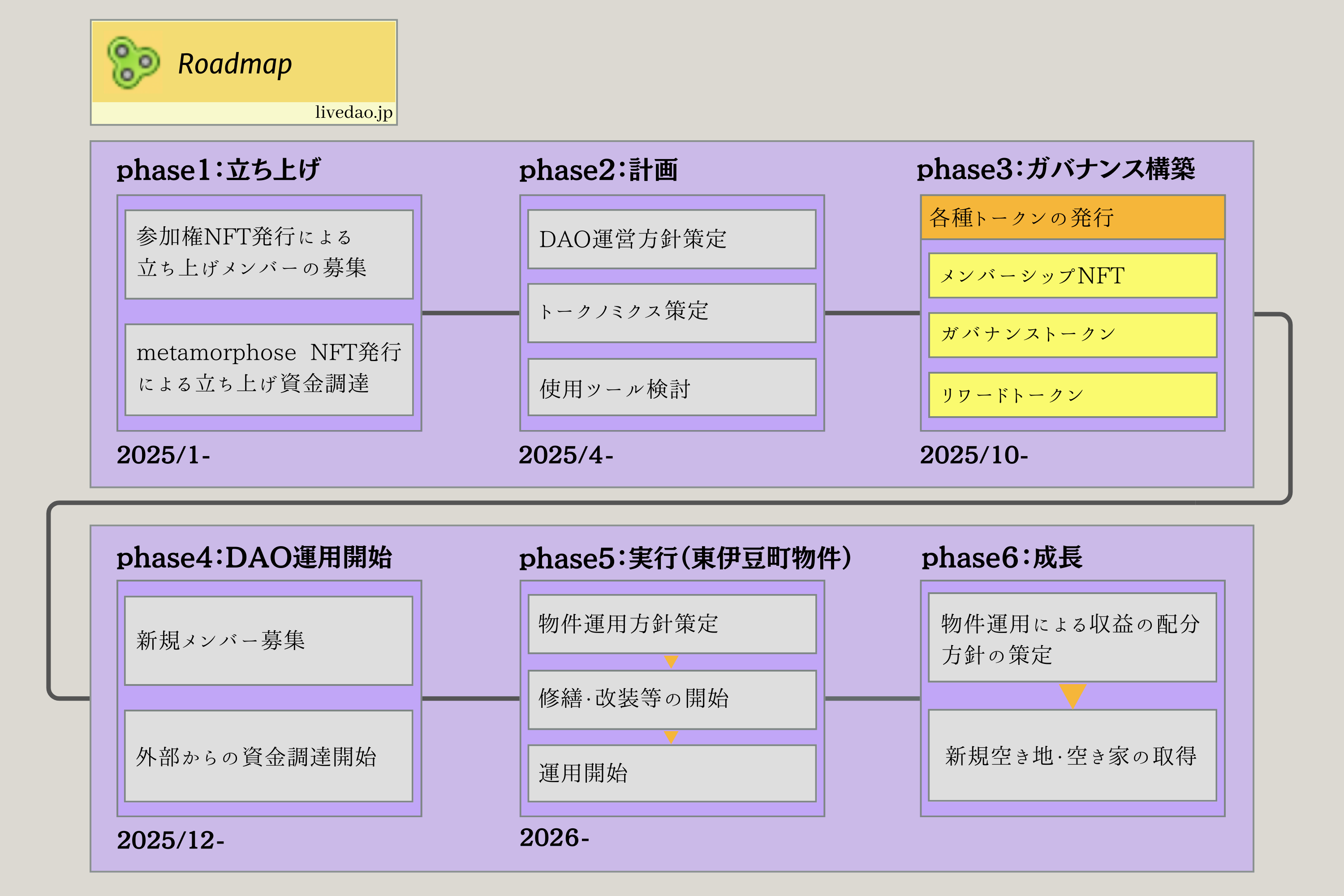 Roadmap

livedao.jp

phase1：立ち上げ

参加権NFT発行による立ち上げメンバーの募集

metamorphose NFT発行による立ち上げ資金調達

2025/1-

phase2：計画

DAO運営方針策定

トークノミクス策定

使用ツール検討

2025/4-

phase3：ガバナンス構築

各種トークンの発行

メンバーシップNFT

ガバナンストークン

リワードトークン

2025/10-

phase4：DAO運用開始

新規メンバー募集

外部からの資金調達開始

2025/12-

phase5：実行（東伊豆町物件）

物件運用方針策定

修繕・改装等の開始

運用開始

2026-

phase6：成長

物件運用による収益の配分方針の策定

新規空き地・空き家の取得